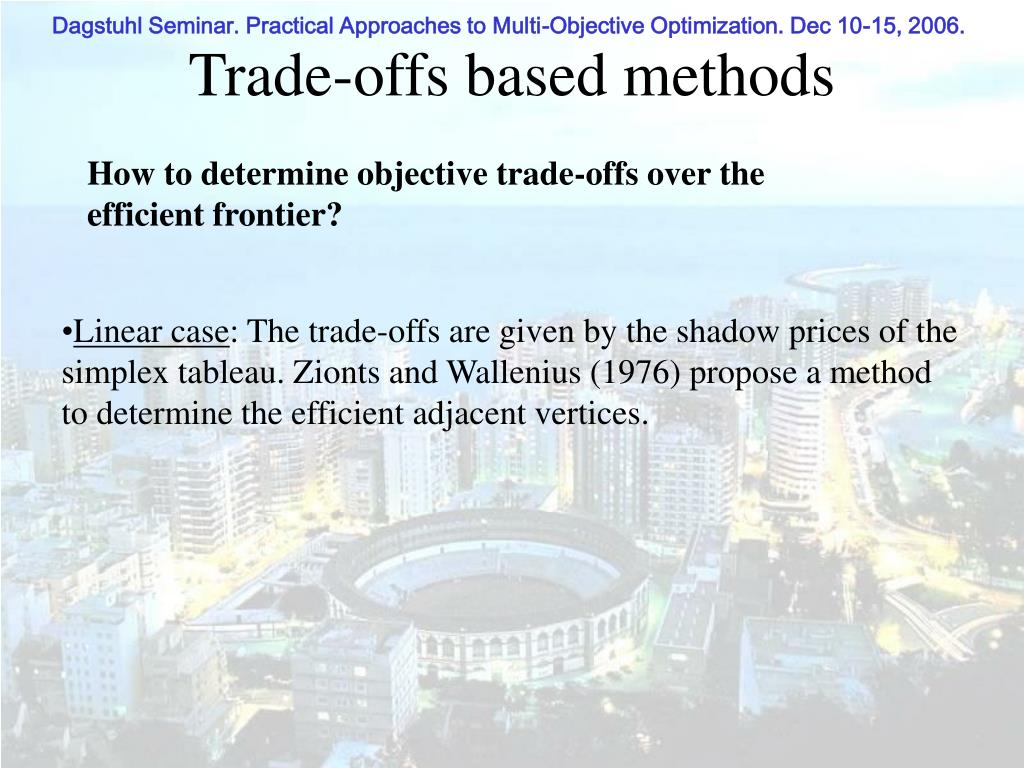 Dagstuhl Seminar. Practical Approaches to Multi-Objective Optimization. Dec 10-15, 2006.

Trade-offs based methods

How to determine objective trade-offs over the efficient frontier?

•Linear case: The trade-offs are given by the shadow prices of the simplex tableau. Zionts and Wallenius (1976) propose a method to determine the efficient adjacent vertices.